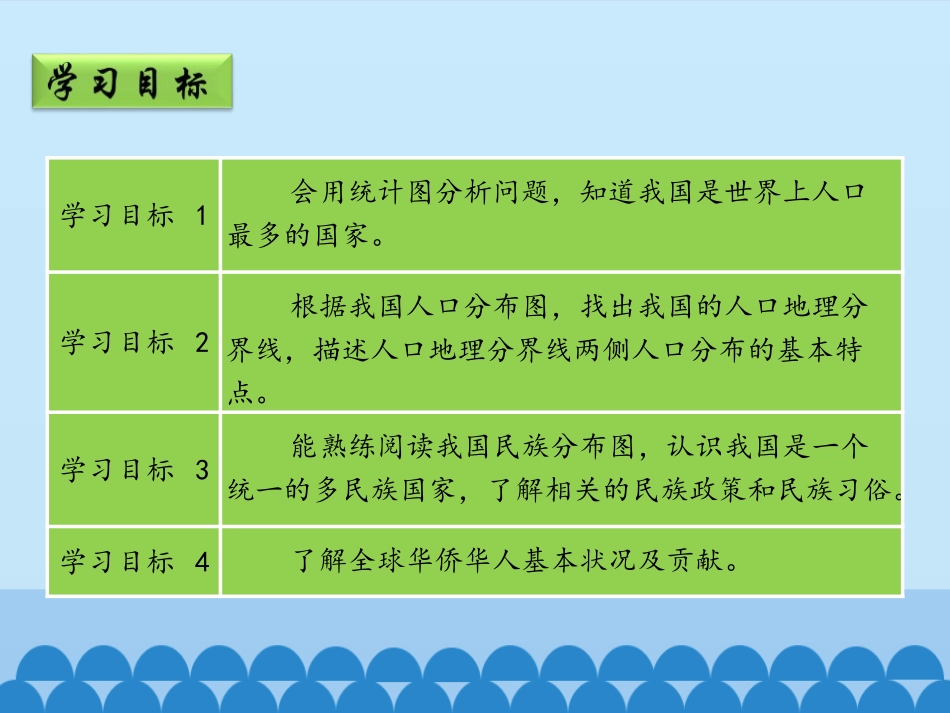 学习目标

| 学习目标 1 | 会用统计图分析问题，知道我国是世界上人口最多的国家。 |
|---|---|
| 学习目标 2 | 根据我国人口分布图，找出我国的人口地理分界线，描述人口地理分界线两侧人口分布的基本特点。 |
| 学习目标 3 | 能熟练阅读我国民族分布图，认识我国是一个统一的多民族国家，了解相关的民族政策和民族习俗。 |
| 学习目标 4 | 了解全球华侨华人基本状况及贡献。 |